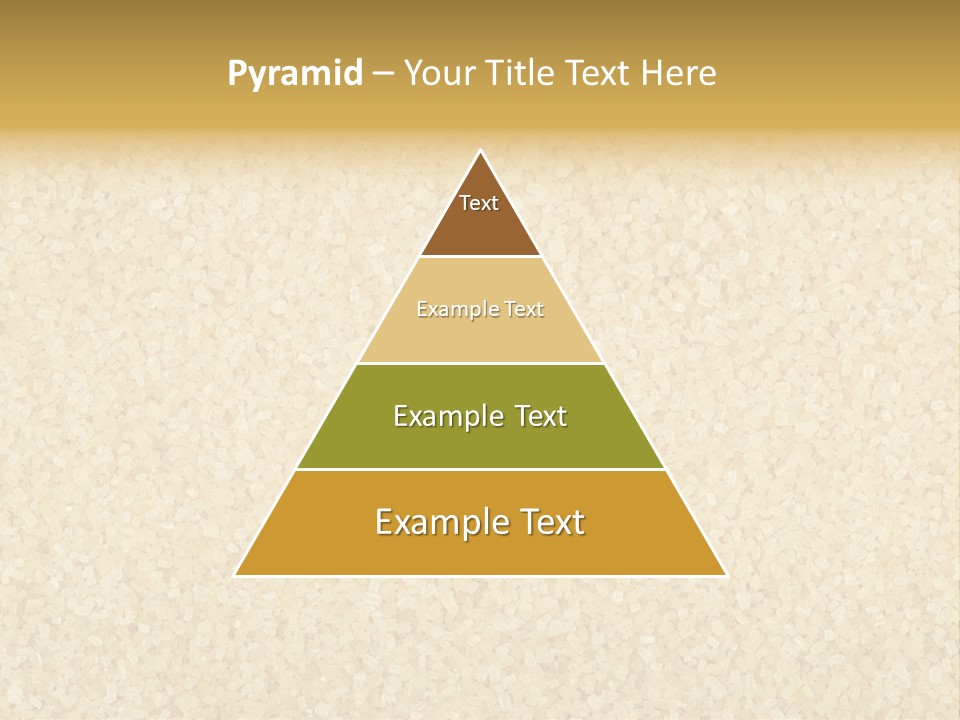 Pyramid – Your Title Text Here

Text

Example Text

Example Text

Example Text